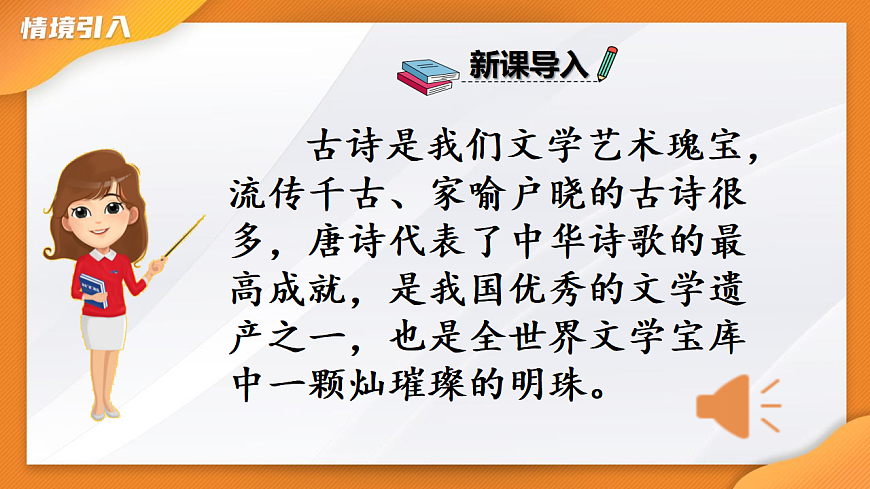 情境引入

新课导入

古诗是我们文学艺术瑰宝，流传千古、家喻户晓的古诗很多，唐诗代表了中华诗歌的最高成就，是我国优秀的文学遗产之一，也是全世界文学宝库中一颗灿璀璨的明珠。